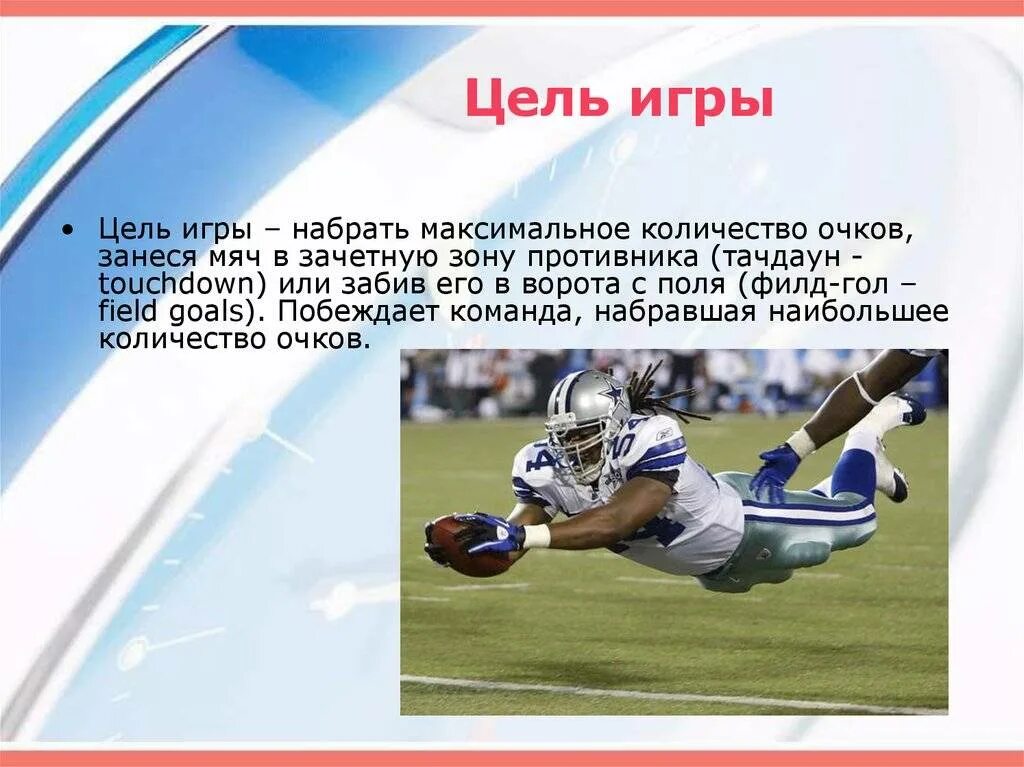 Цель игры

• Цель игры – набрать максимальное количество очков, занеся мяч в зачетную зону противника (тачдаун - touchdown) или забив его в ворота с поля (филд-гол – field goals). Побеждает команда, набравшая наибольшее количество очков.